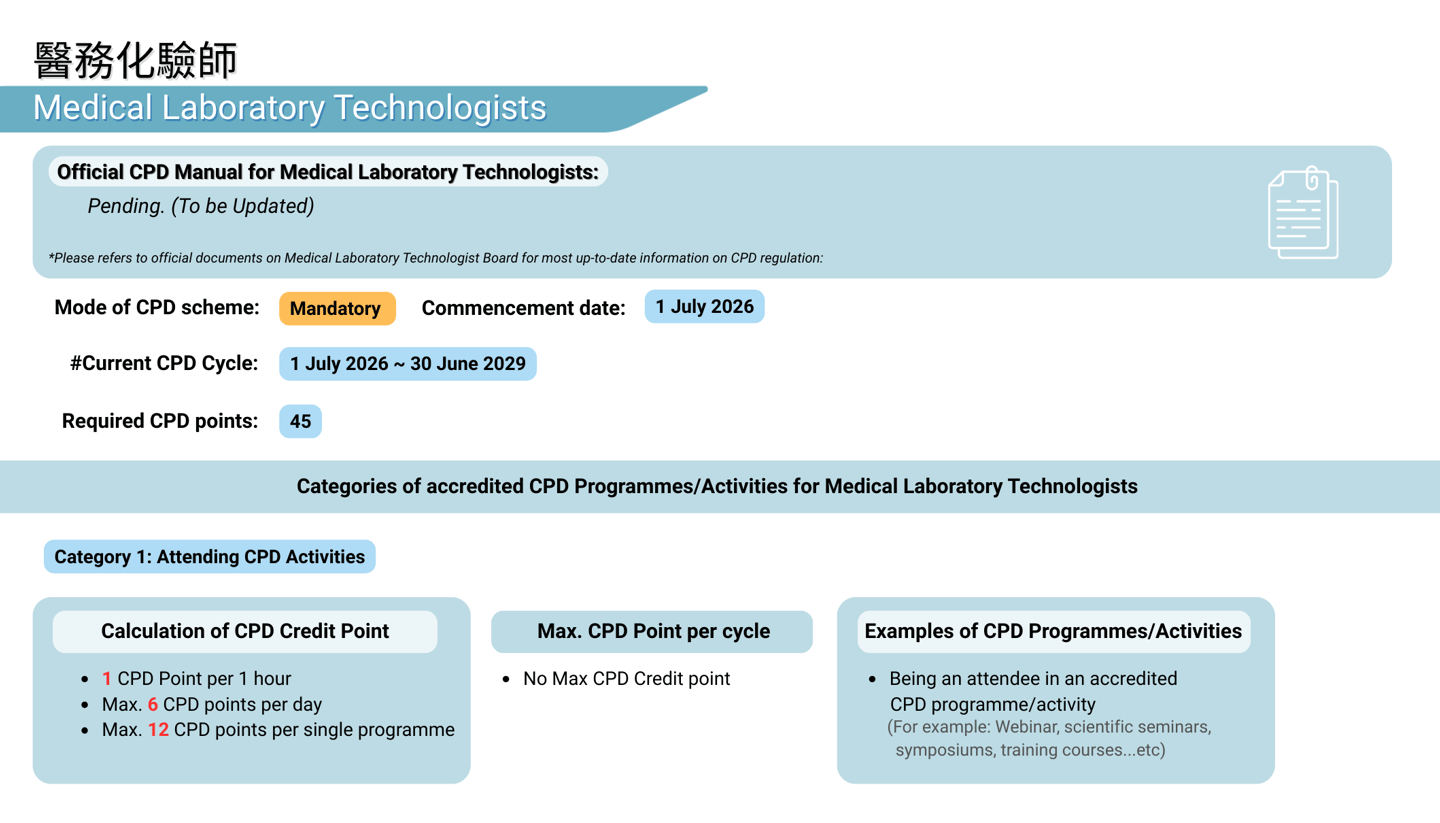 醫務化驗師
Medical Laboratory Technologists

Official CPD Manual for Medical Laboratory Technologists:
Pending. (To be Updated)

*Please refers to official documents on Medical Laboratory Technologist Board for most up-to-date information on CPD regulation:

Mode of CPD scheme: Mandatory Commencement date: 1 July 2026

#Current CPD Cycle: 1 July 2026 ~ 30 June 2029

Required CPD points: 45

Categories of accredited CPD Programmes/Activities for Medical Laboratory Technologists

Category 1: Attending CPD Activities

Calculation of CPD Credit Point
- 1 CPD Point per 1 hour
- Max. 6 CPD points per day
- Max. 12 CPD points per single programme

Max. CPD Point per cycle
- No Max CPD Credit point

Examples of CPD Programmes/Activities
- Being an attendee in an accredited CPD programme/activity
(For example: Webinar, scientific seminars, symposiums, training courses...etc)